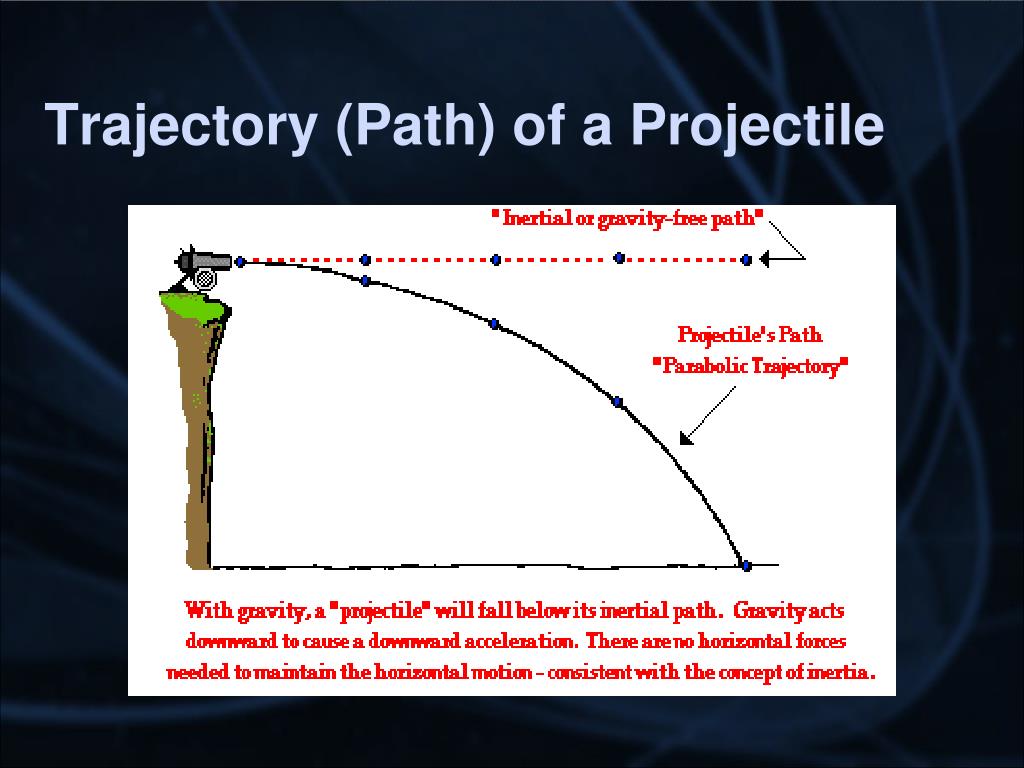 Trajectory (Path) of a Projectile

"Inertial or gravity-free path"

Projectile's Path
"Parabolic Trajectory"

With gravity, a "projectile" will fall below its inertial path. Gravity acts downward to cause a downward acceleration. There are no horizontal forces needed to maintain the horizontal motion - consistent with the concept of inertia.